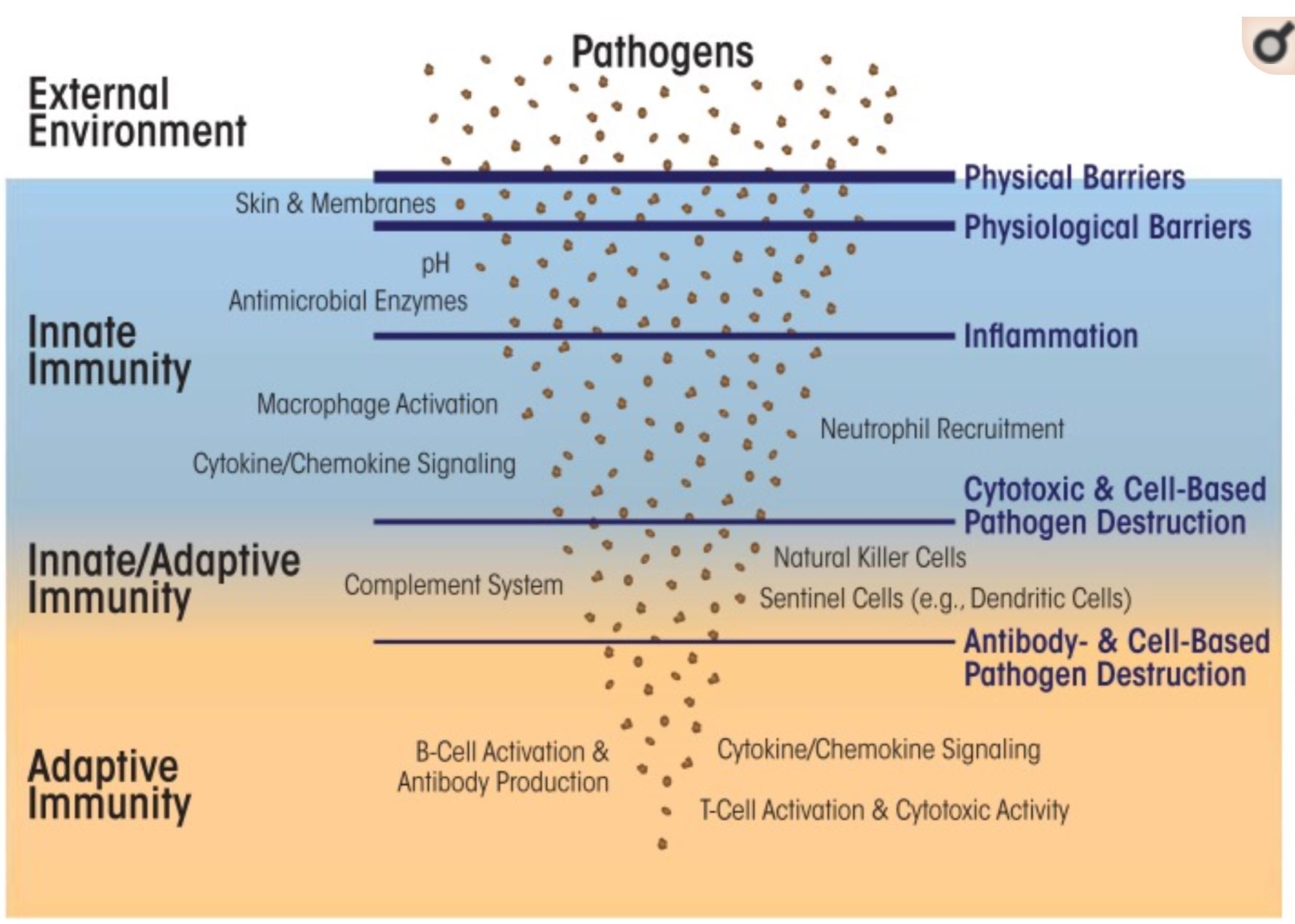 Pathogens

External Environment

Physical Barriers

Skin & Membranes

Physiological Barriers

pH

Antimicrobial Enzymes

Innate Immunity

Inflammation

Macrophage Activation

Neutrophil Recruitment

Cytokine/Chemokine Signaling

Cytotoxic & Cell-Based Pathogen Destruction

Innate/Adaptive Immunity

Natural Killer Cells

Complement System

Sentinel Cells (e.g., Dendritic Cells)

Antibody- & Cell-Based Pathogen Destruction

Adaptive Immunity

B-Cell Activation & Antibody Production

Cytokine/Chemokine Signaling

T-Cell Activation & Cytotoxic Activity